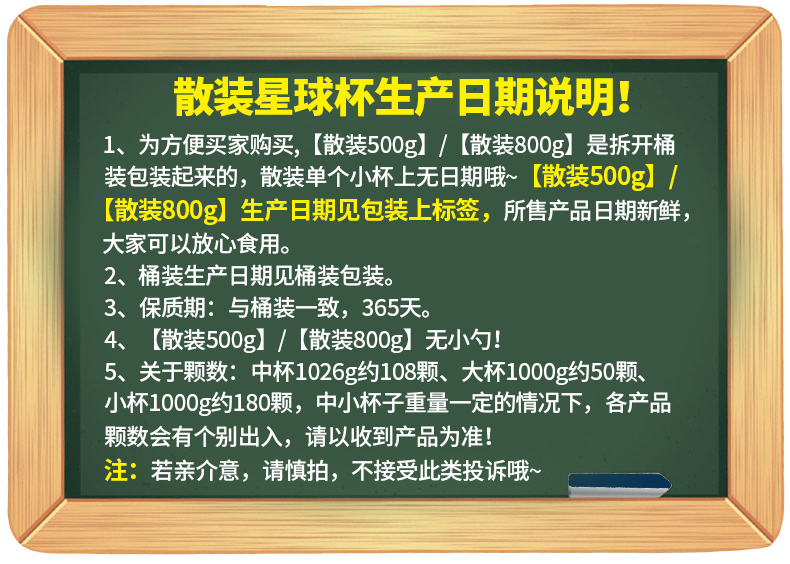 散装星球杯生产日期说明!

1、为方便买家购买,【散装500g】/【散装800g】是拆开桶装包装起来的，散装单个小杯上无日期哦~【散装500g】/【散装800g】生产日期见包装上标签，所售产品日期新鲜，大家可以放心食用。

2、桶装生产日期见桶装包装。

3、保质期：与桶装一致，365天。

4、【散装500g】/【散装800g】无小勺!

5、关于颗数：中杯1026g约108颗、大杯1000g约50颗、小杯1000g约180颗，中小杯子重量一定的情况下，各产品颗数会有个别出入，请以收到产品为准!

注：若亲介意，请慎拍，不接受此类投诉哦~